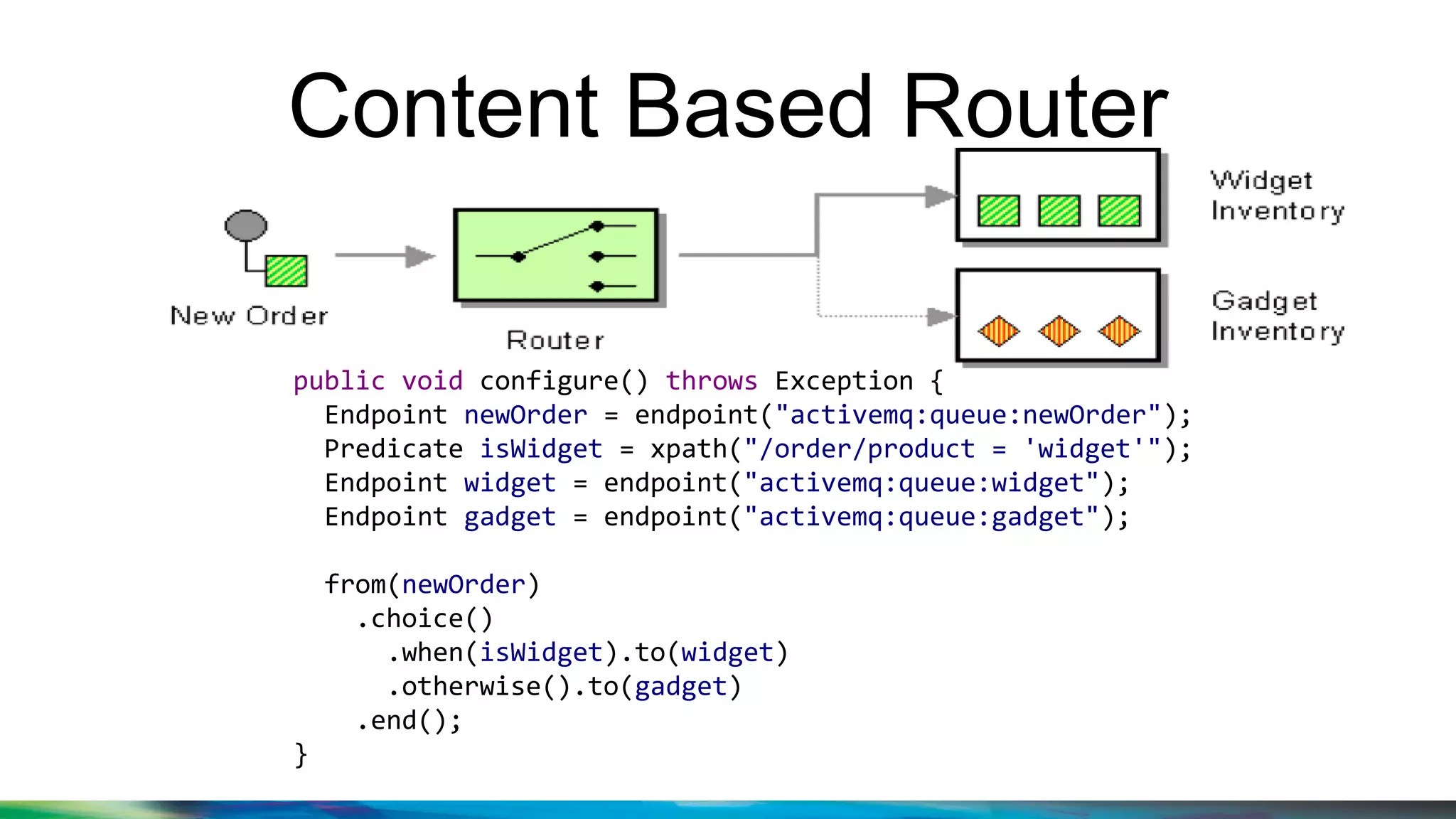 Content Based Router

New Order

Router

Widget Inventory

Gadget Inventory

public void configure() throws Exception {
  Endpoint newOrder = endpoint("activemq:queue:newOrder");
  Predicate isWidget = xpath("/order/product = 'widget'");
  Endpoint widget = endpoint("activemq:queue:widget");
  Endpoint gadget = endpoint("activemq:queue:gadget");

  from(newOrder)
    .choice()
      .when(isWidget).to(widget)
      .otherwise().to(gadget)
    .end();
}